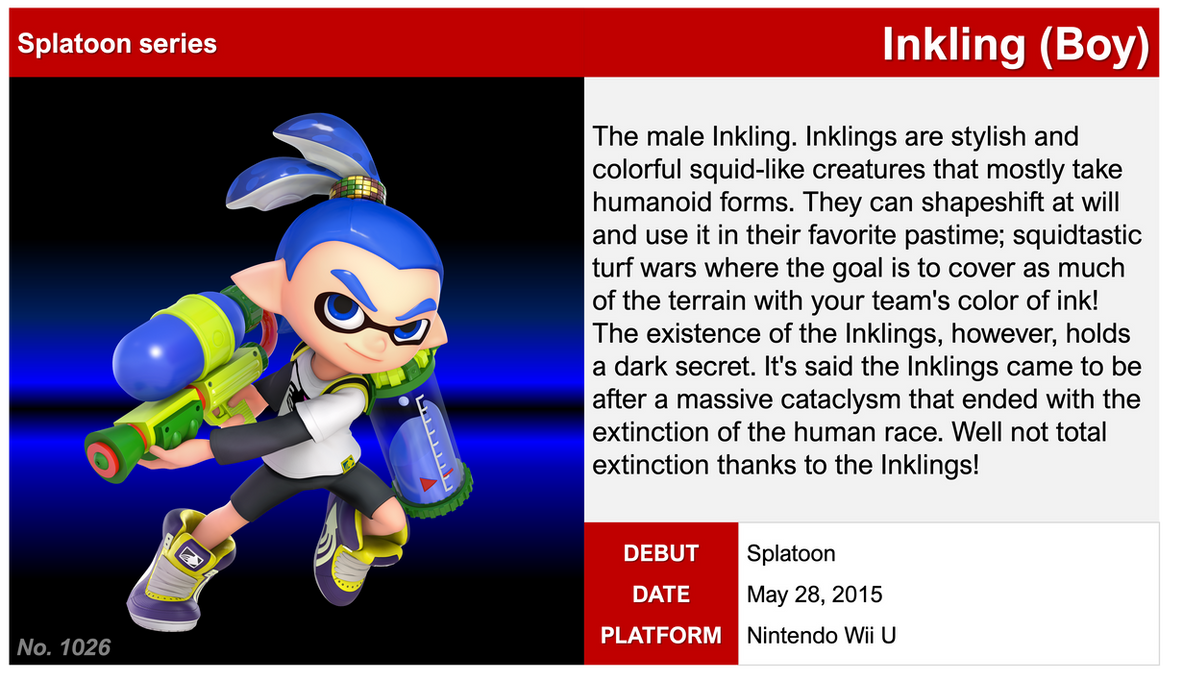 Splatoon series

Inkling (Boy)

The male Inkling. Inklings are stylish and colorful squid-like creatures that mostly take humanoid forms. They can shapeshift at will and use it in their favorite pastime; squidtastic turf wars where the goal is to cover as much of the terrain with your team's color of ink! The existence of the Inklings, however, holds a dark secret. It's said the Inklings came to be after a massive cataclysm that ended with the extinction of the human race. Well not total extinction thanks to the Inklings!

| DEBUT | Splatoon |
|---|---|
| DATE | May 28, 2015 |
| PLATFORM | Nintendo Wii U |

No. 1026